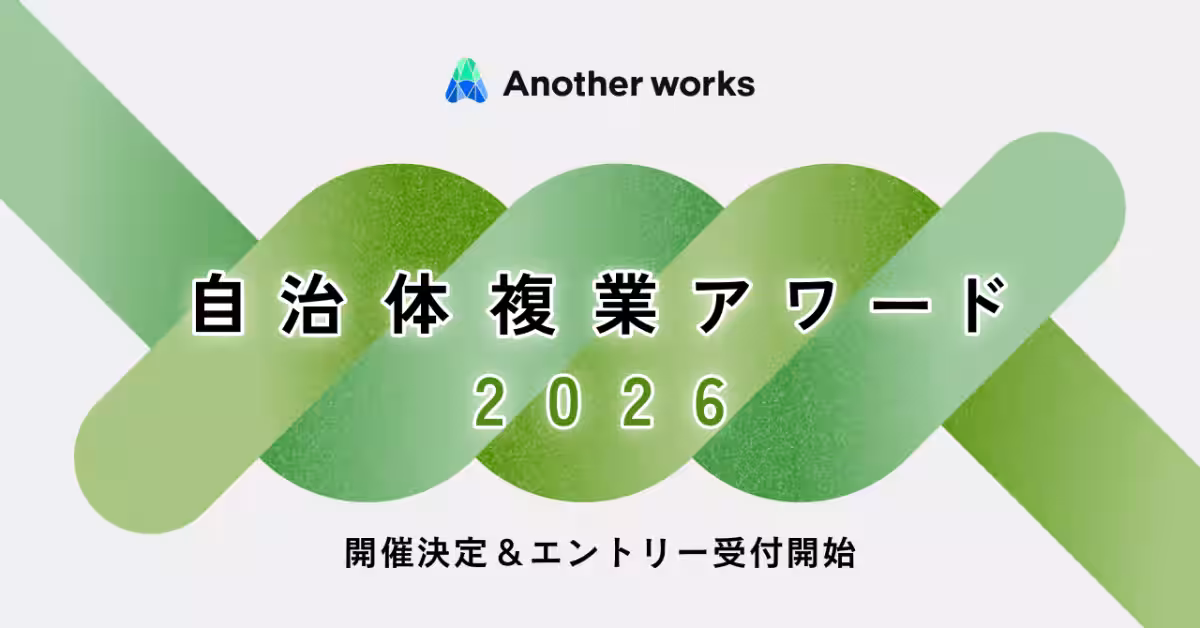 Another works

自治体複業アワード
2026

開催決定＆エントリー受付開始